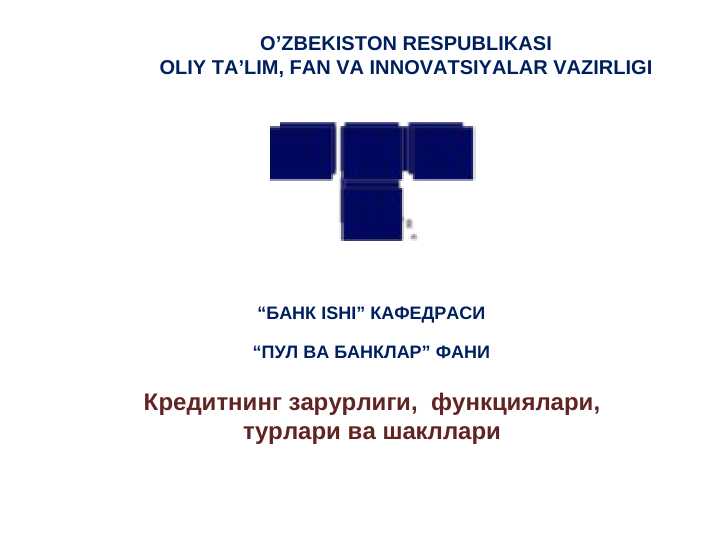 O’ZBEKISTON RESPUBLIKASI
OLIY TA’LIM, FAN VA INNOVATSIYALAR VAZIRLIGI

“БАНК ISHI” КАФЕДРАСИ

“ПУЛ ВА БАНКЛАР” ФАНИ

Кредитнинг зарурлиги, функциялари, турлари ва шакллари